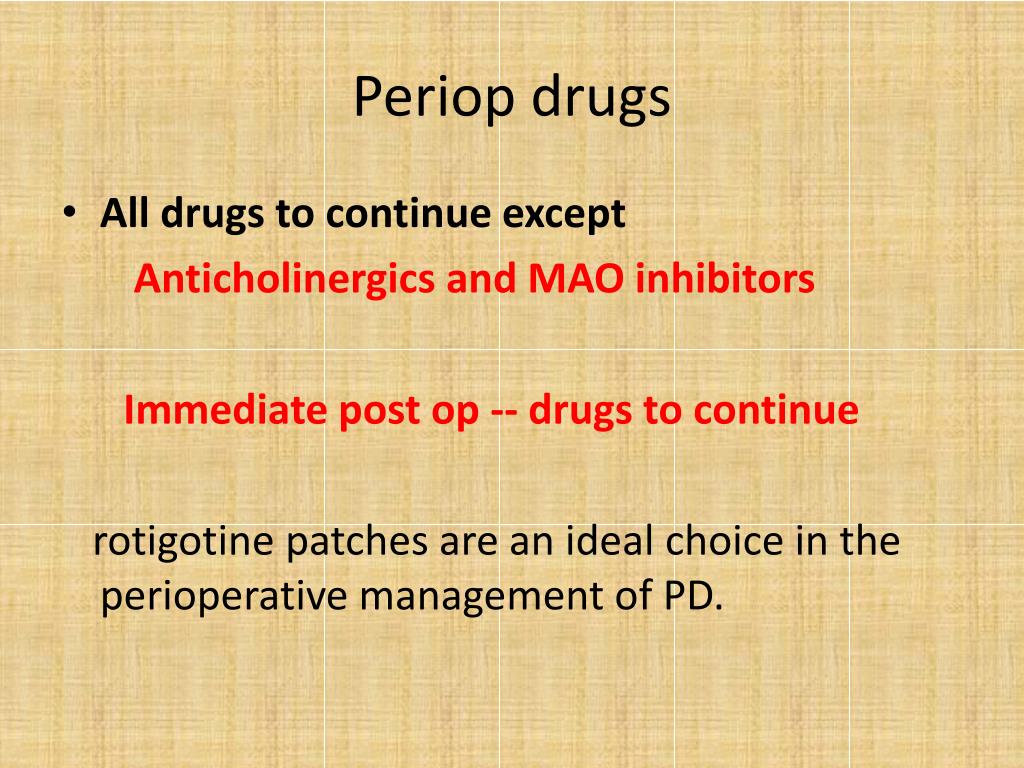 Periop drugs

• All drugs to continue except

Anticholinergics and MAO inhibitors

Immediate post op -- drugs to continue

rotigotine patches are an ideal choice in the perioperative management of PD.